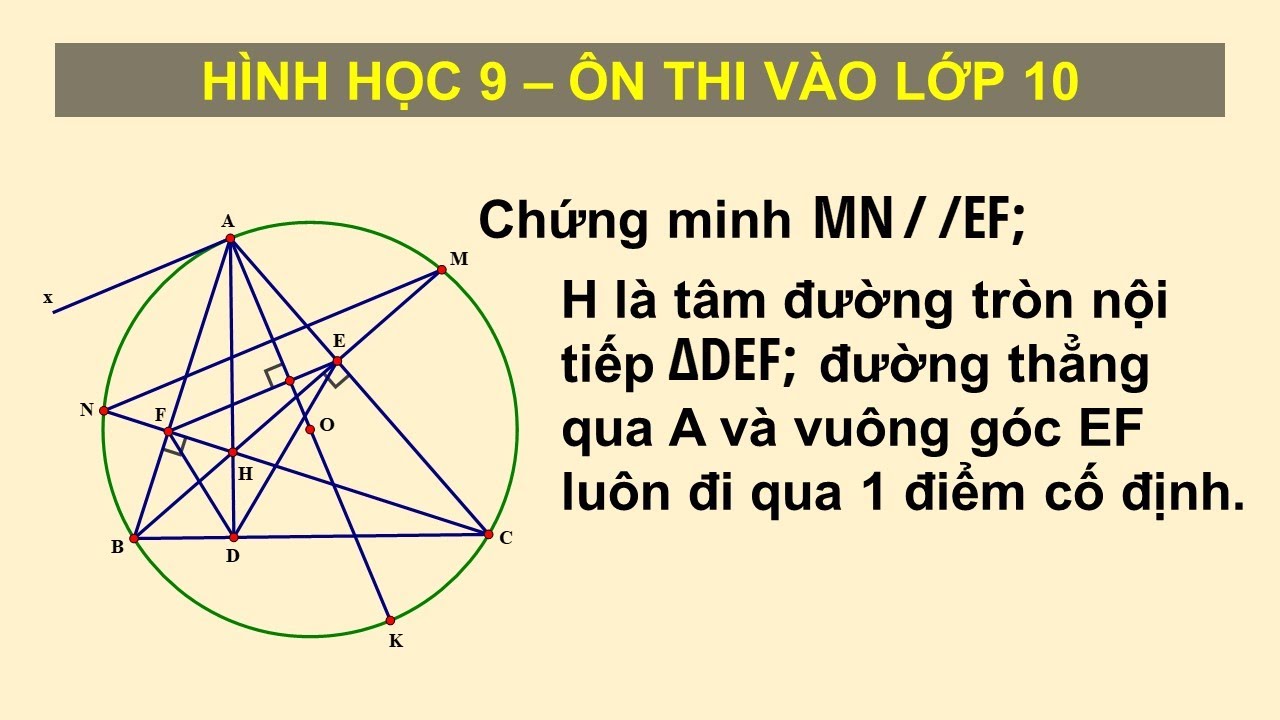 HÌNH HỌC 9 – ÔN THI VÀO LỚP 10

Chứng minh $MN//EF$;

H là tâm đường tròn nội tiếp $\Delta DEF$; đường thẳng qua A và vuông góc EF luôn đi qua 1 điểm cố định.

A
M
x
E
N
F
O
H
B
D
C
K